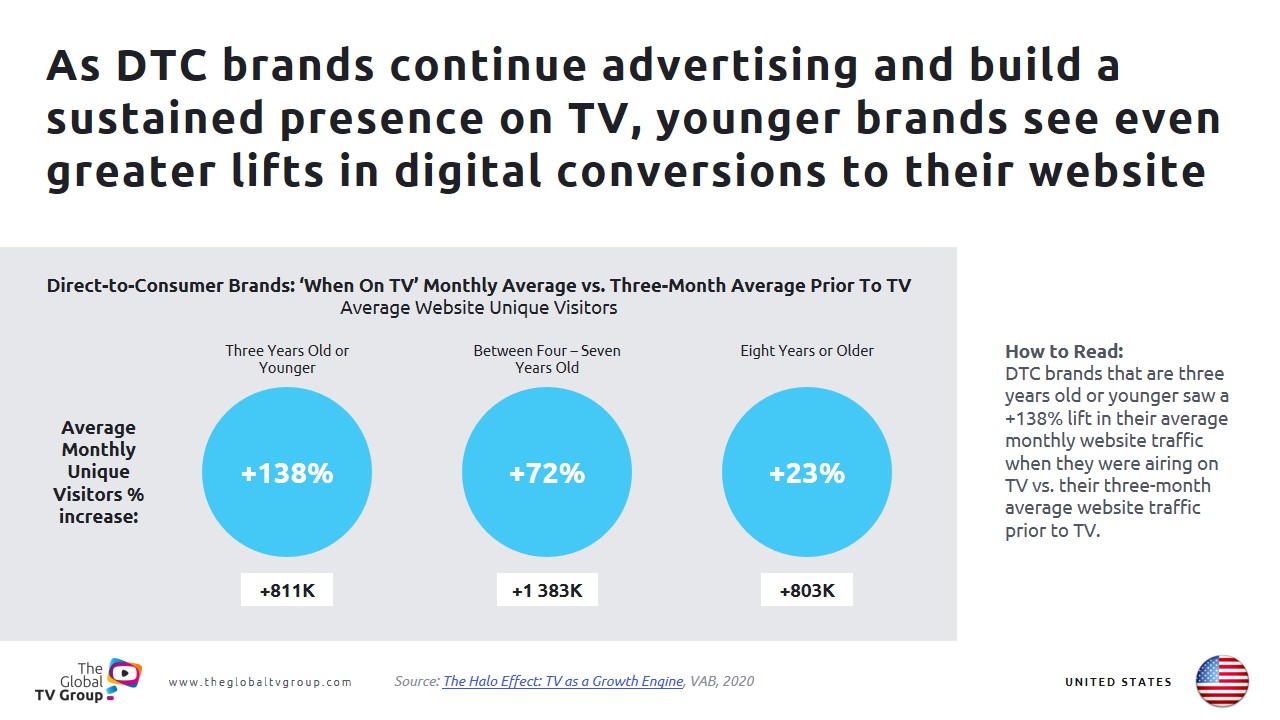 As DTC brands continue advertising and build a sustained presence on TV, younger brands see even greater lifts in digital conversions to their website

Direct-to-Consumer Brands: 'When On TV' Monthly Average vs. Three-Month Average Prior To TV
Average Website Unique Visitors

Average Monthly Unique Visitors % increase:

Three Years Old or Younger
+138%
+811K

Between Four – Seven Years Old
+72%
+1 383K

Eight Years or Older
+23%
+803K

How to Read:
DTC brands that are three years old or younger saw a +138% lift in their average monthly website traffic when they were airing on TV vs. their three-month average website traffic prior to TV.

The Global TV Group

www.theglobaltvgroup.com

Source: The Halo Effect: TV as a Growth Engine, VAB, 2020

UNITED STATES